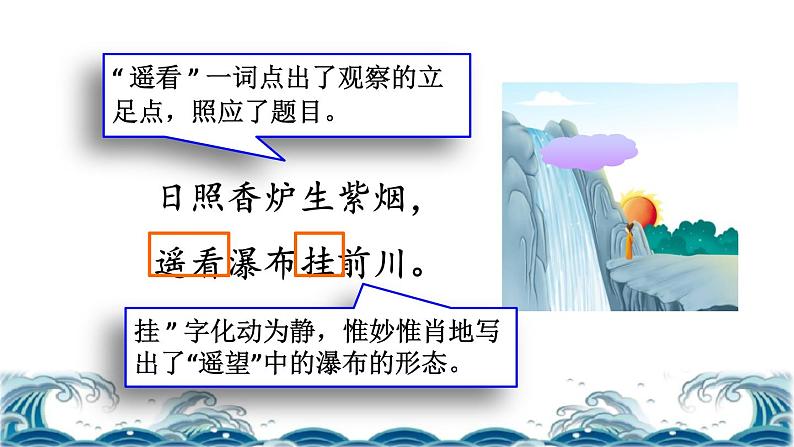 “遥看”一词点出了观察的立足点，照应了题目。

日照香炉生紫烟，

遥看瀑布挂前川。

挂”字化动为静，惟妙惟肖地写出了“遥望”中的瀑布的形态。